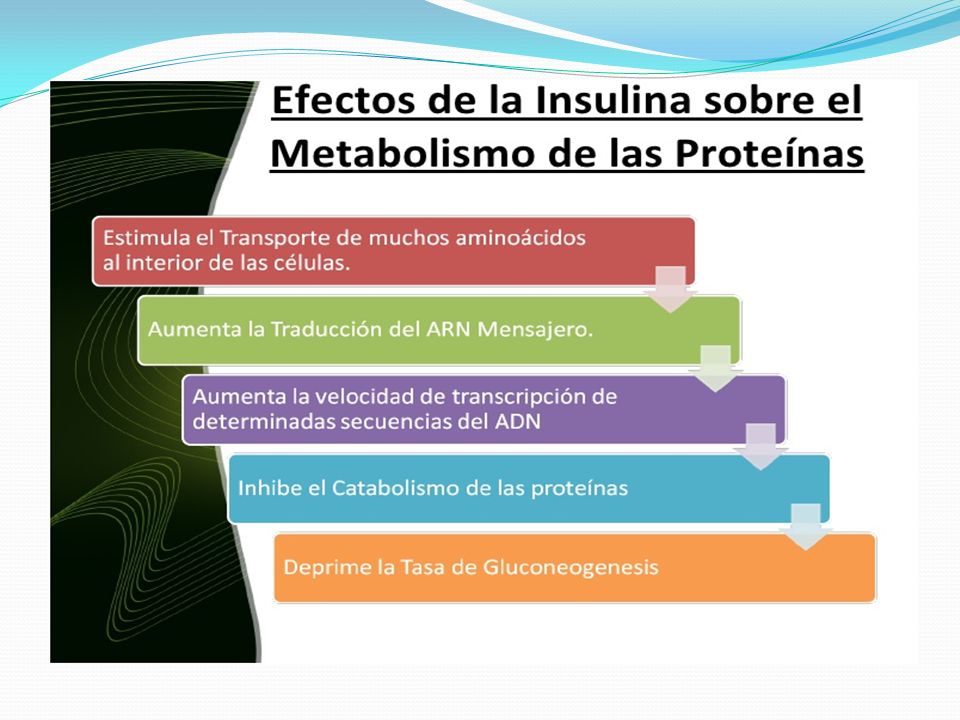 Efectos de la Insulina sobre el Metabolismo de las Proteínas

Estimula el Transporte de muchos aminoácidos al interior de las células.

Aumenta la Traducción del ARN Mensajero.

Aumenta la velocidad de transcripción de determinadas secuencias del ADN

Inhibe el Catabolismo de las proteínas

Deprime la Tasa de Gluconeogenesis